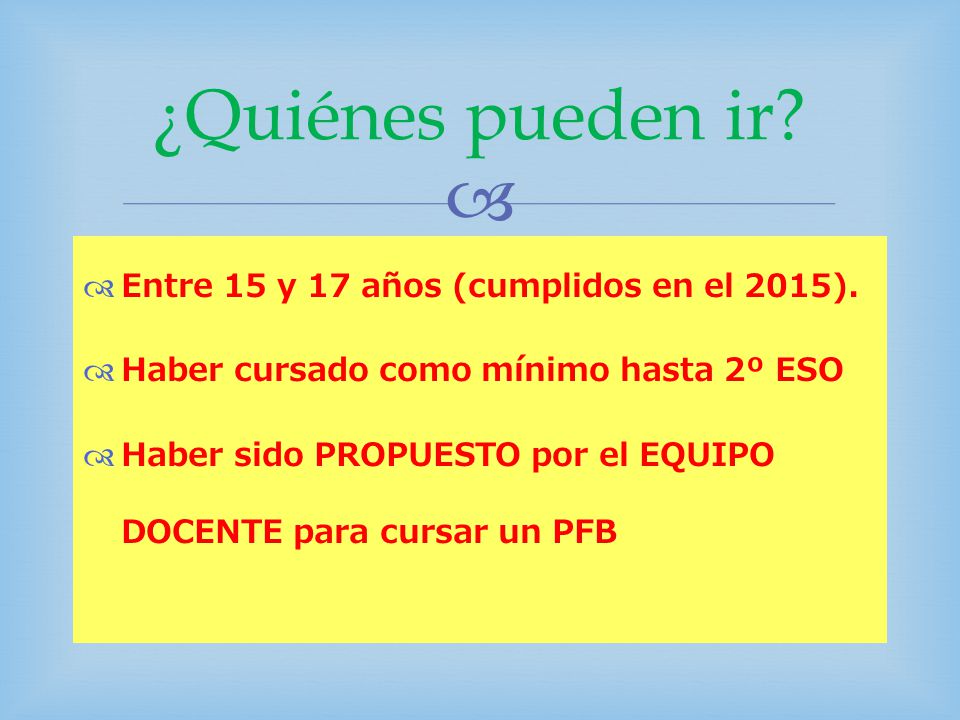 ¿Quiénes pueden ir?

Entre 15 y 17 años (cumplidos en el 2015).

Haber cursado como mínimo hasta 2º ESO

Haber sido PROPUESTO por el EQUIPO DOCENTE para cursar un PFB